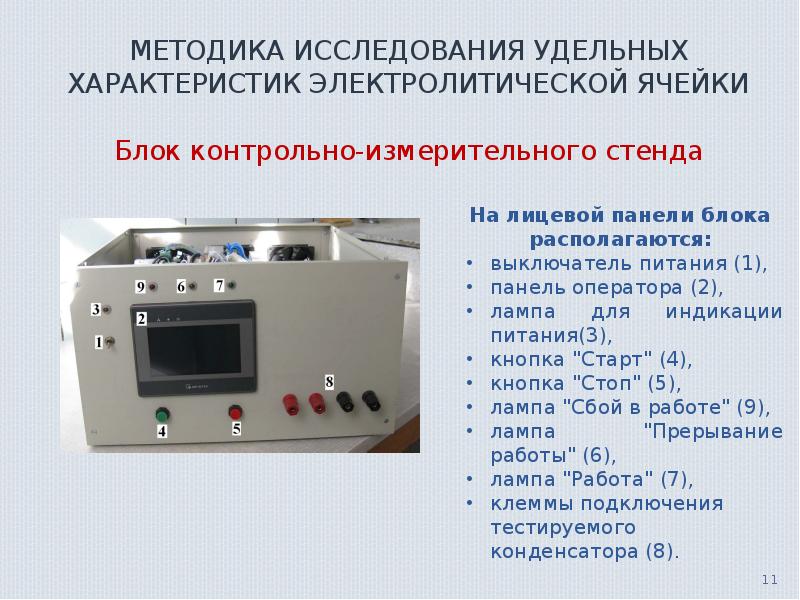 МЕТОДИКА ИССЛЕДОВАНИЯ УДЕЛЬНЫХ ХАРАКТЕРИСТИК ЭЛЕКТРОЛИТИЧЕСКОЙ ЯЧЕЙКИ

Блок контрольно-измерительного стенда

9 6 7
3
2
1
8
4 5

На лицевой панели блока располагаются:
• выключатель питания (1),
• панель оператора (2),
• лампа для индикации питания(3),
• кнопка "Старт" (4),
• кнопка "Стоп" (5),
• лампа "Сбой в работе" (9),
• лампа "Прерывание работы" (6),
• лампа "Работа" (7),
• клеммы подключения тестируемого конденсатора (8).

11